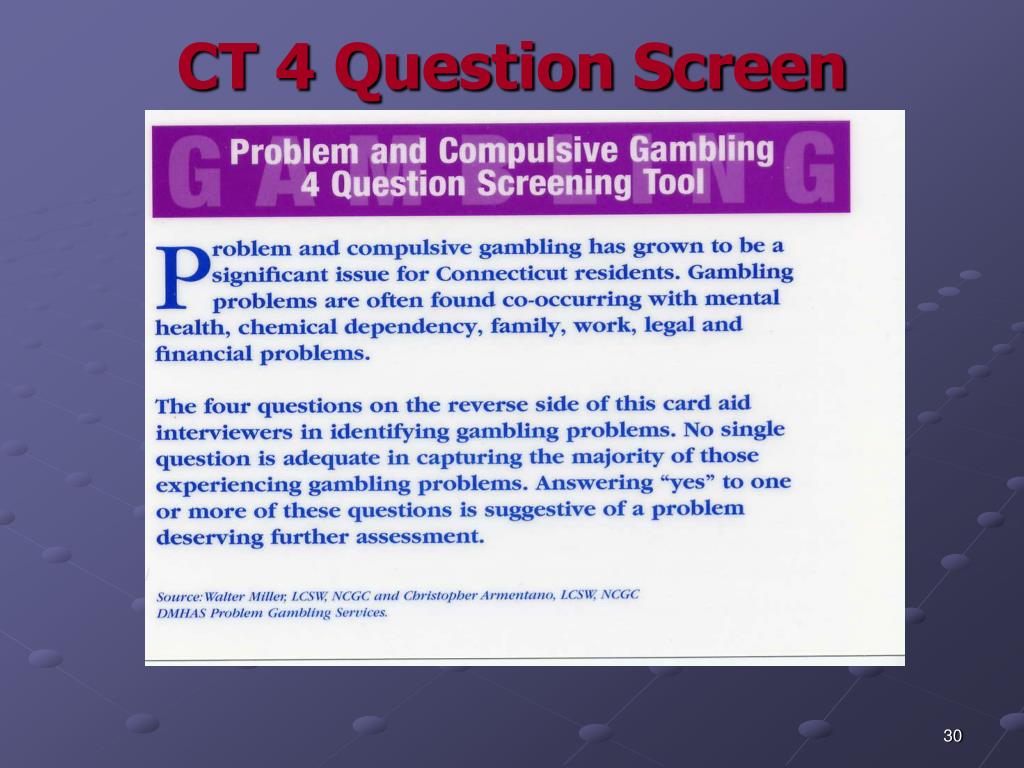 CT 4 Question Screen

GAMBLING

Problem and Compulsive Gambling 4 Question Screening Tool

Problem and compulsive gambling has grown to be a significant issue for Connecticut residents. Gambling problems are often found co-occurring with mental health, chemical dependency, family, work, legal and financial problems.

The four questions on the reverse side of this card aid interviewers in identifying gambling problems. No single question is adequate in capturing the majority of those experiencing gambling problems. Answering "yes" to one or more of these questions is suggestive of a problem deserving further assessment.

Source: Walter Miller, LCSW, NCGC and Christopher Armentano, LCSW, NCGC DMHAS Problem Gambling Services.

30